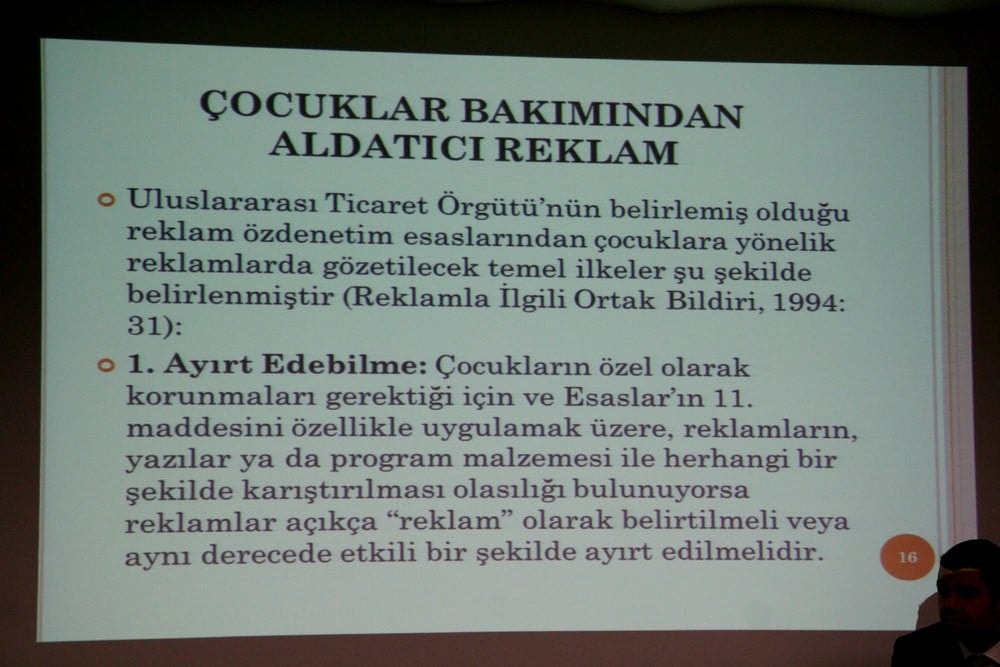 ÇOCUKLAR BAKIMINDAN ALDATICI REKLAM

Uluslararası Ticaret Örgütü'nün belirlemiş olduğu reklam özdenetim esaslarından çocuklara yönelik reklamlarda gözetilecek temel ilkeler şu şekilde belirlenmiştir (Reklamla İlgili Ortak Bildiri, 1994: 31):

1. Ayırt Edebilme: Çocukların özel olarak korunmaları gerektiği için ve Esaslar'ın 11. maddesini özellikle uygulamak üzere, reklamların, yazılar ya da program malzemesi ile herhangi bir şekilde karıştırılması olasılığı bulunuyorsa reklamlar açıkça "reklam" olarak belirtilmeli veya aynı derecede etkili bir şekilde ayırt edilmelidir.

16